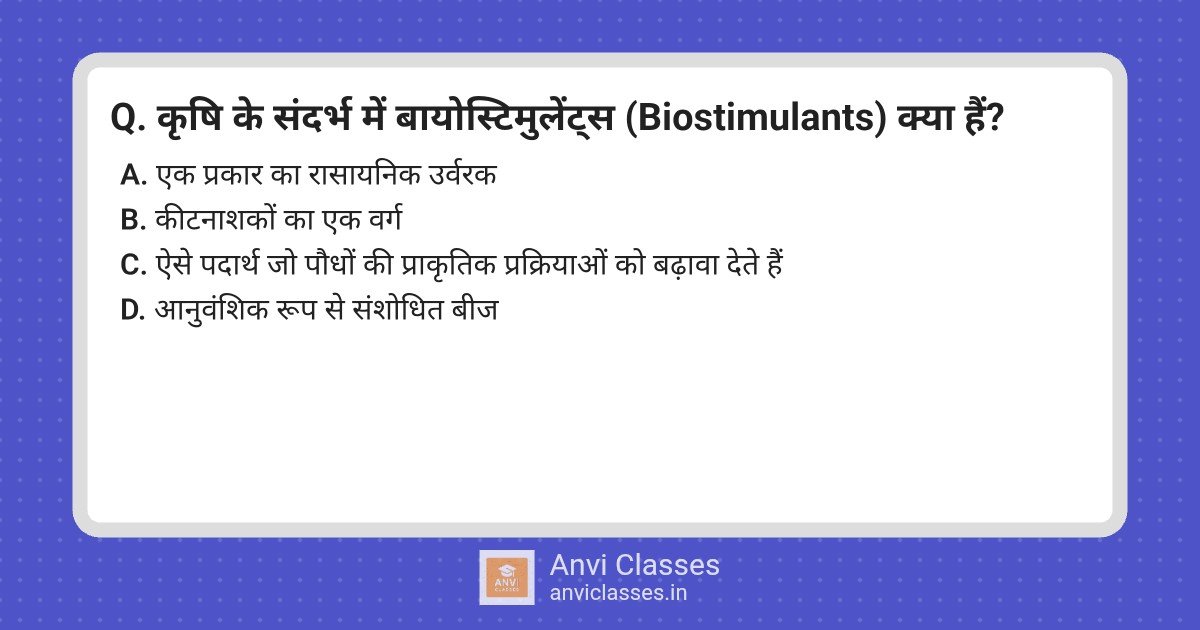 Q. कृषि के संदर्भ में बायोस्टिमुलेंट्स (Biostimulants) क्या हैं?

A. एक प्रकार का रासायनिक उर्वरक
B. कीटनाशकों का एक वर्ग
C. ऐसे पदार्थ जो पौधों की प्राकृतिक प्रक्रियाओं को बढ़ावा देते हैं
D. आनुवंशिक रूप से संशोधित बीज

ANVI CLASSES
Anvi Classes
anviclasses.in